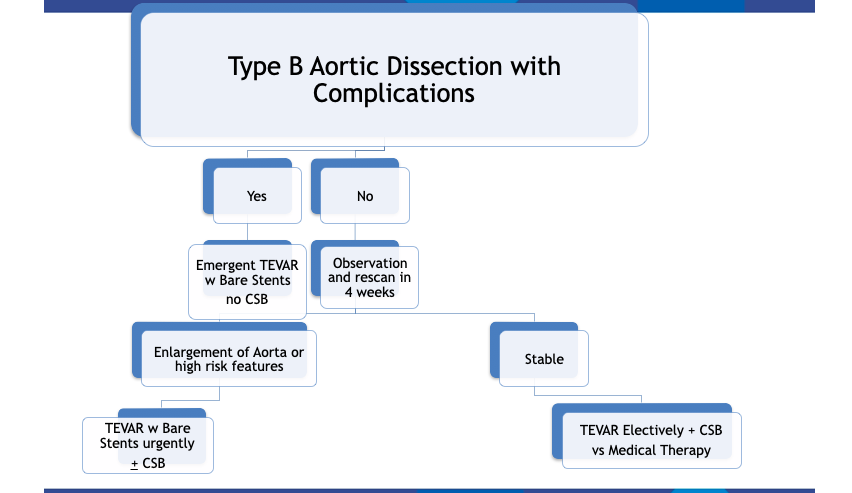 Type B Aortic Dissection with Complications

Yes

No

Emergent TEVAR w Bare Stents no CSB

Observation and rescan in 4 weeks

Enlargement of Aorta or high risk features

Stable

TEVAR w Bare Stents urgently $\pm$ CSB

TEVAR Electively + CSB vs Medical Therapy